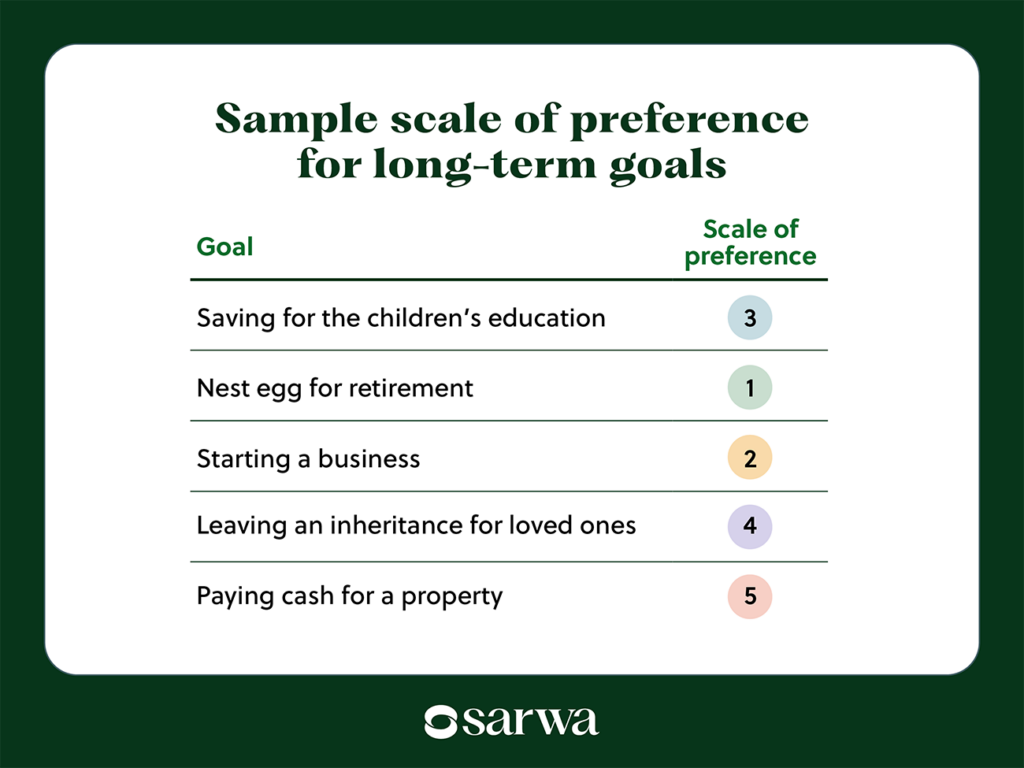 Sample scale of preference for long-term goals

| Goal | Scale of preference |
|---|---|
| Saving for the children's education | 3 |
| Nest egg for retirement | 1 |
| Starting a business | 2 |
| Leaving an inheritance for loved ones | 4 |
| Paying cash for a property | 5 |

sarwa